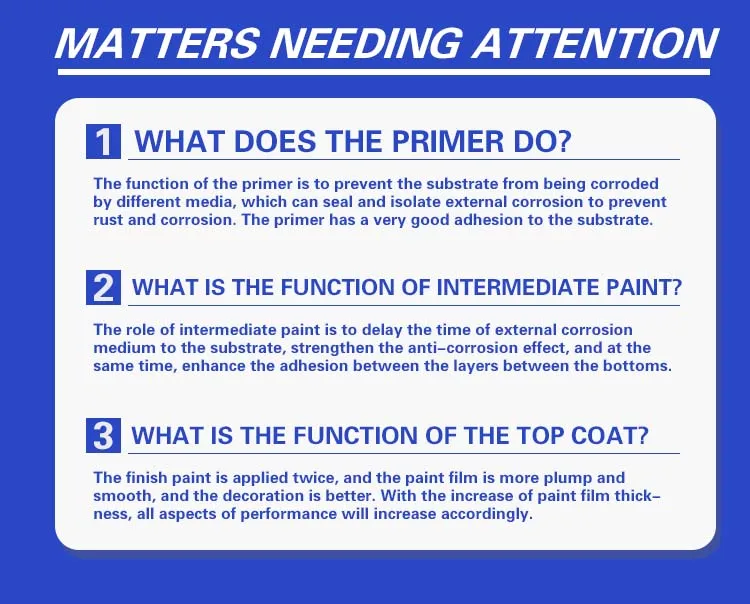 MATTERS NEEDING ATTENTION

1 WHAT DOES THE PRIMER DO?

The function of the primer is to prevent the substrate from being corroded by different media, which can seal and isolate external corrosion to prevent rust and corrosion. The primer has a very good adhesion to the substrate.

2 WHAT IS THE FUNCTION OF INTERMEDIATE PAINT?

The role of intermediate paint is to delay the time of external corrosion medium to the substrate, strengthen the anti-corrosion effect, and at the same time, enhance the adhesion between the layers between the bottoms.

3 WHAT IS THE FUNCTION OF THE TOP COAT?

The finish paint is applied twice, and the paint film is more plump and smooth, and the decoration is better. With the increase of paint film thickness, all aspects of performance will increase accordingly.